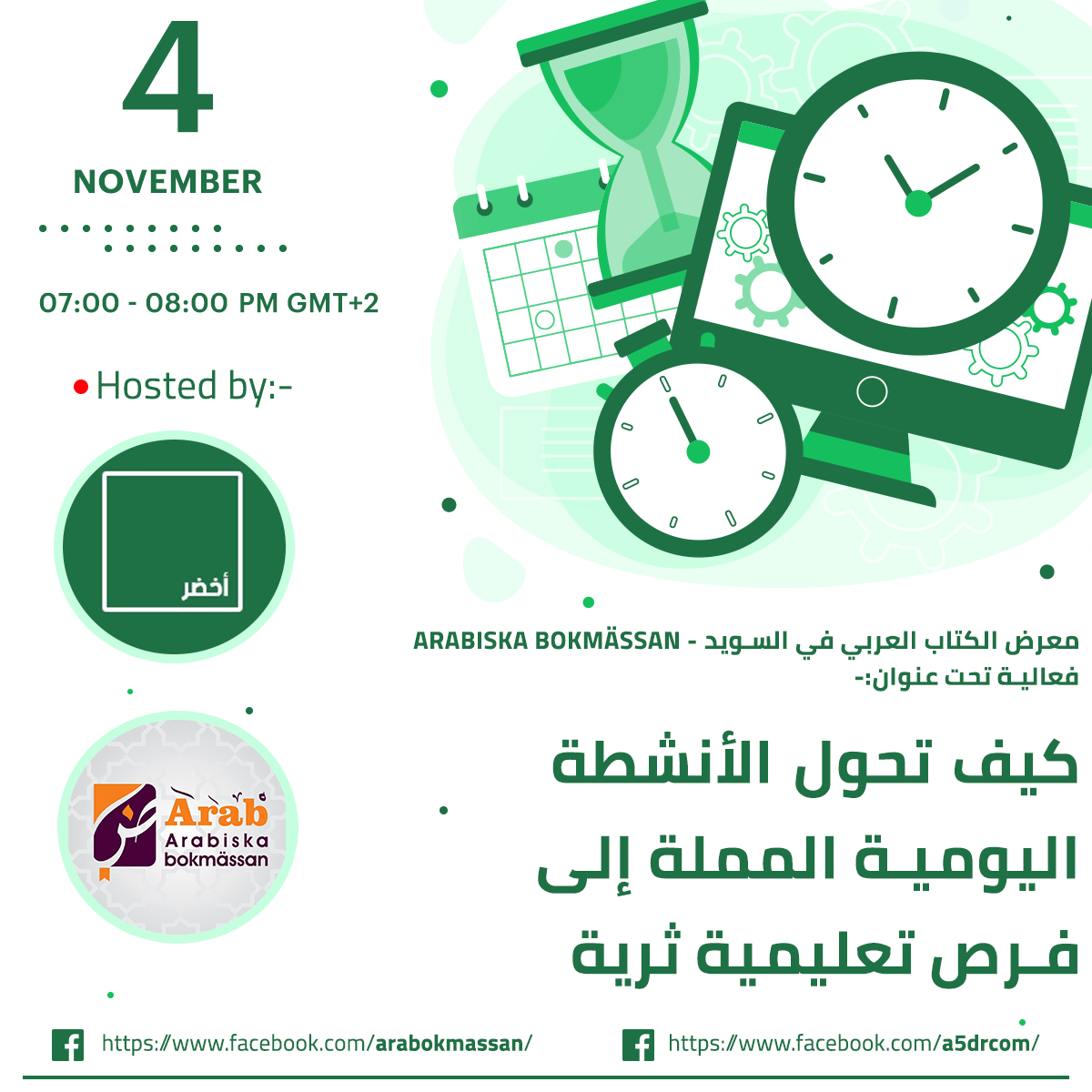 4

NOVEMBER

07:00 - 08:00 PM GMT+2

Hosted by:-

أخضر

Arab
Arabiska
bokmässan

معرض الكتاب العربي في السويد - ARABISKA BOKMÄSSAN
فعالية تحت عنوان:-

كيف تحول الأنشطة اليومية المملة إلى فرص تعليمية ثرية

https://www.facebook.com/arabokmassan/

https://www.facebook.com/a5drcom/